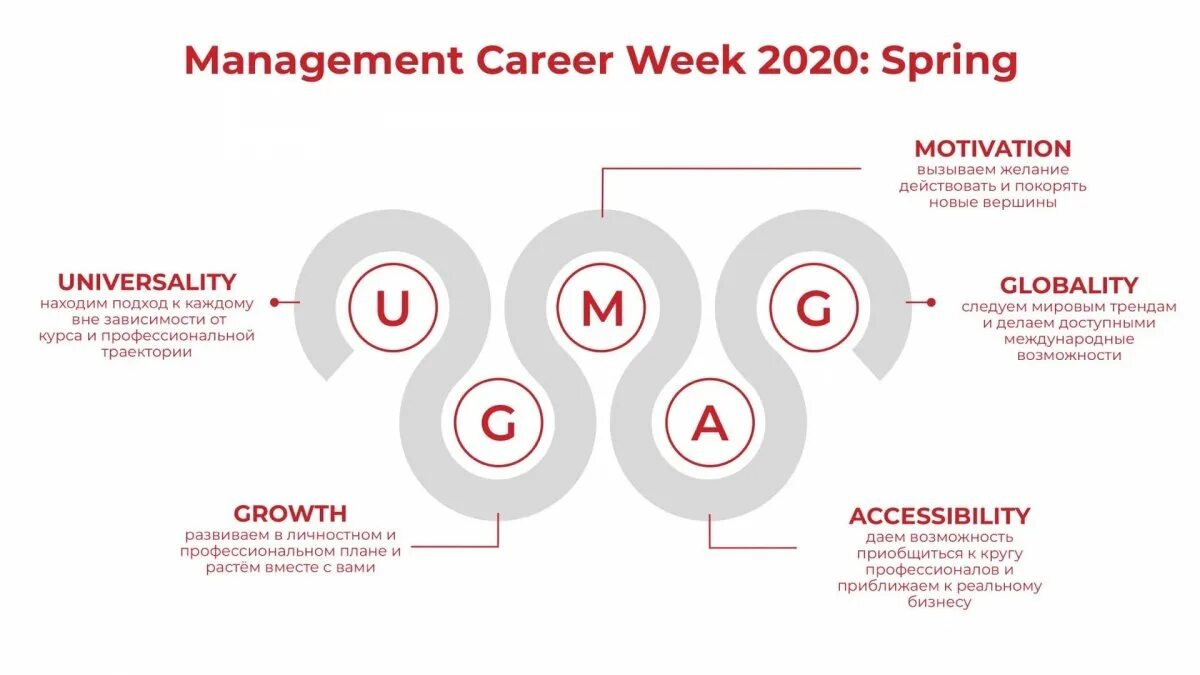 Management Career Week 2020: Spring

MOTIVATION
вызываем желание действовать и покорять новые вершины

UNIVERSALITY
находим подход к каждому вне зависимости от курса и профессиональной траектории

U

M

G

GLOBALITY
следуем мировым трендам и делаем доступными международные возможности

G

A

GROWTH
развиваем в личностном и профессиональном плане и растём вместе с вами

ACCESSIBILITY
даем возможность приобщиться к кругу профессионалов и приближаем к реальному бизнесу